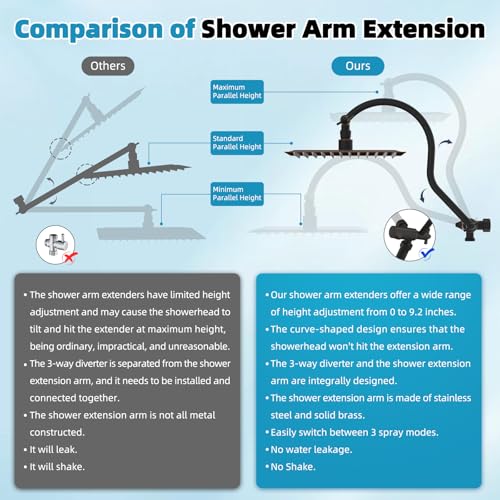 Comparison of Shower Arm Extension

Others

Ours

Maximum Parallel Height

Standard Parallel Height

Minimum Parallel Height

• The shower arm extenders have limited height adjustment and may cause the showerhead to tilt and hit the extender at maximum height, being ordinary, impractical, and unreasonable.
• The 3-way diverter is separated from the shower extension arm, and it needs to be installed and connected together.
• The shower extension arm is not all metal constructed.
• It will leak.
• It will shake.

• Our shower arm extenders offer a wide range of height adjustment from 0 to 9.2 inches.
• The curve-shaped design ensures that the showerhead won't hit the extension arm.
• The 3-way diverter and the shower extension arm are integrally designed.
• The shower extension arm is made of stainless steel and solid brass.
• Easily switch between 3 spray modes.
• No water leakage.
• No Shake.